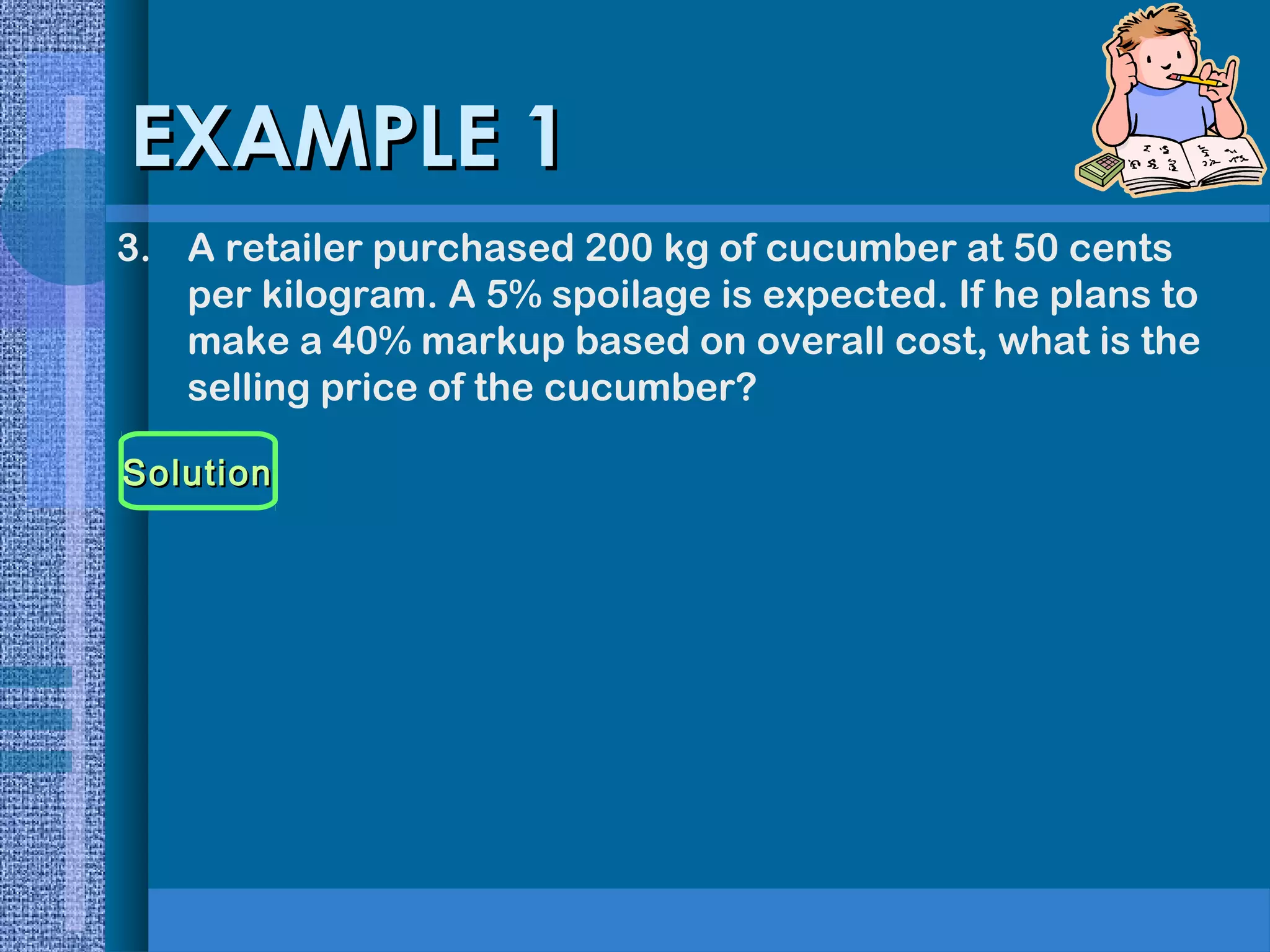 EXAMPLE 1

3. A retailer purchased 200 kg of cucumber at 50 cents per kilogram. A 5% spoilage is expected. If he plans to make a 40% markup based on overall cost, what is the selling price of the cucumber?

Solution